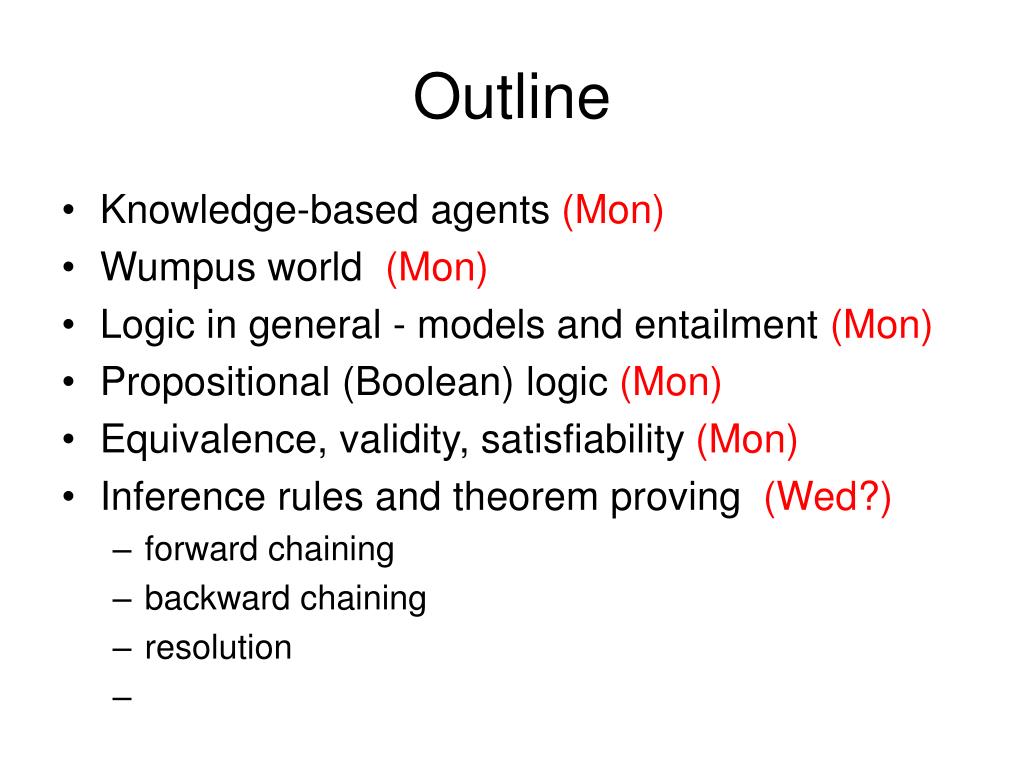 Outline

• Knowledge-based agents (Mon)
• Wumpus world (Mon)
• Logic in general - models and entailment (Mon)
• Propositional (Boolean) logic (Mon)
• Equivalence, validity, satisfiability (Mon)
• Inference rules and theorem proving (Wed?)
 – forward chaining
 – backward chaining
 – resolution
 –